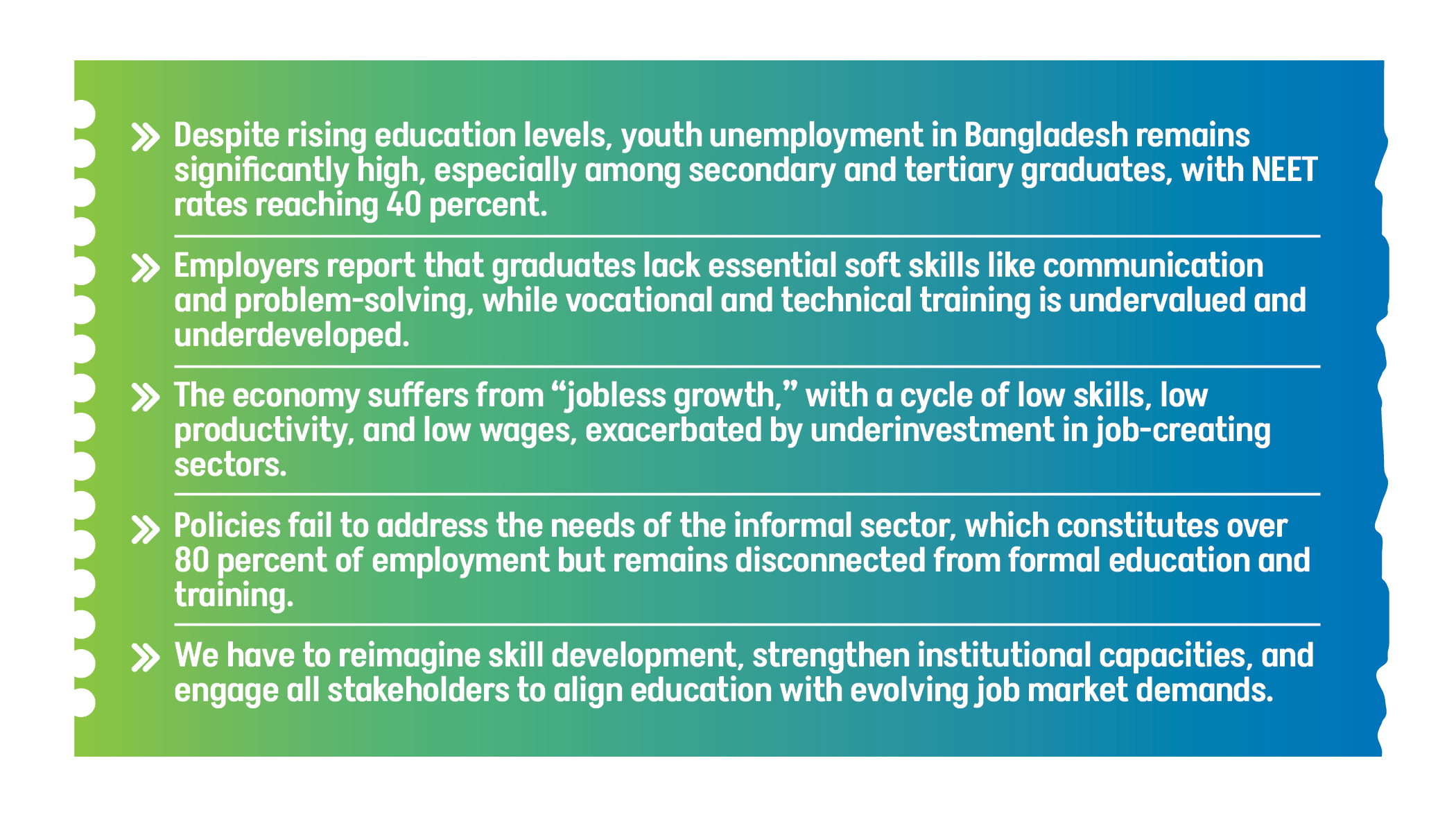 » Despite rising education levels, youth unemployment in Bangladesh remains significantly high, especially among secondary and tertiary graduates, with NEET rates reaching 40 percent.

» Employers report that graduates lack essential soft skills like communication and problem-solving, while vocational and technical training is undervalued and underdeveloped.

» The economy suffers from “jobless growth,” with a cycle of low skills, low productivity, and low wages, exacerbated by underinvestment in job-creating sectors.

» Policies fail to address the needs of the informal sector, which constitutes over 80 percent of employment but remains disconnected from formal education and training.

» We have to reimagine skill development, strengthen institutional capacities, and engage all stakeholders to align education with evolving job market demands.